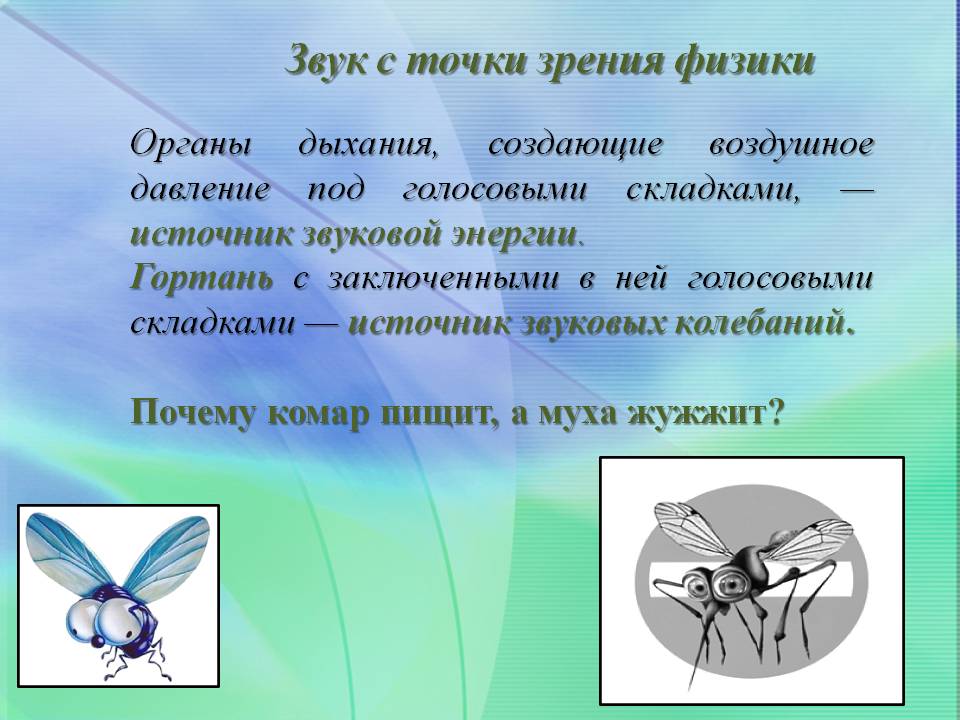 Звук с точки зрения физики

Органы дыхания, создающие воздушное давление под голосовыми складками, — источник звуковой энергии.
Гортань с заключенными в ней голосовыми складками — источник звуковых колебаний.

Почему комар пищит, а муха жужжит?